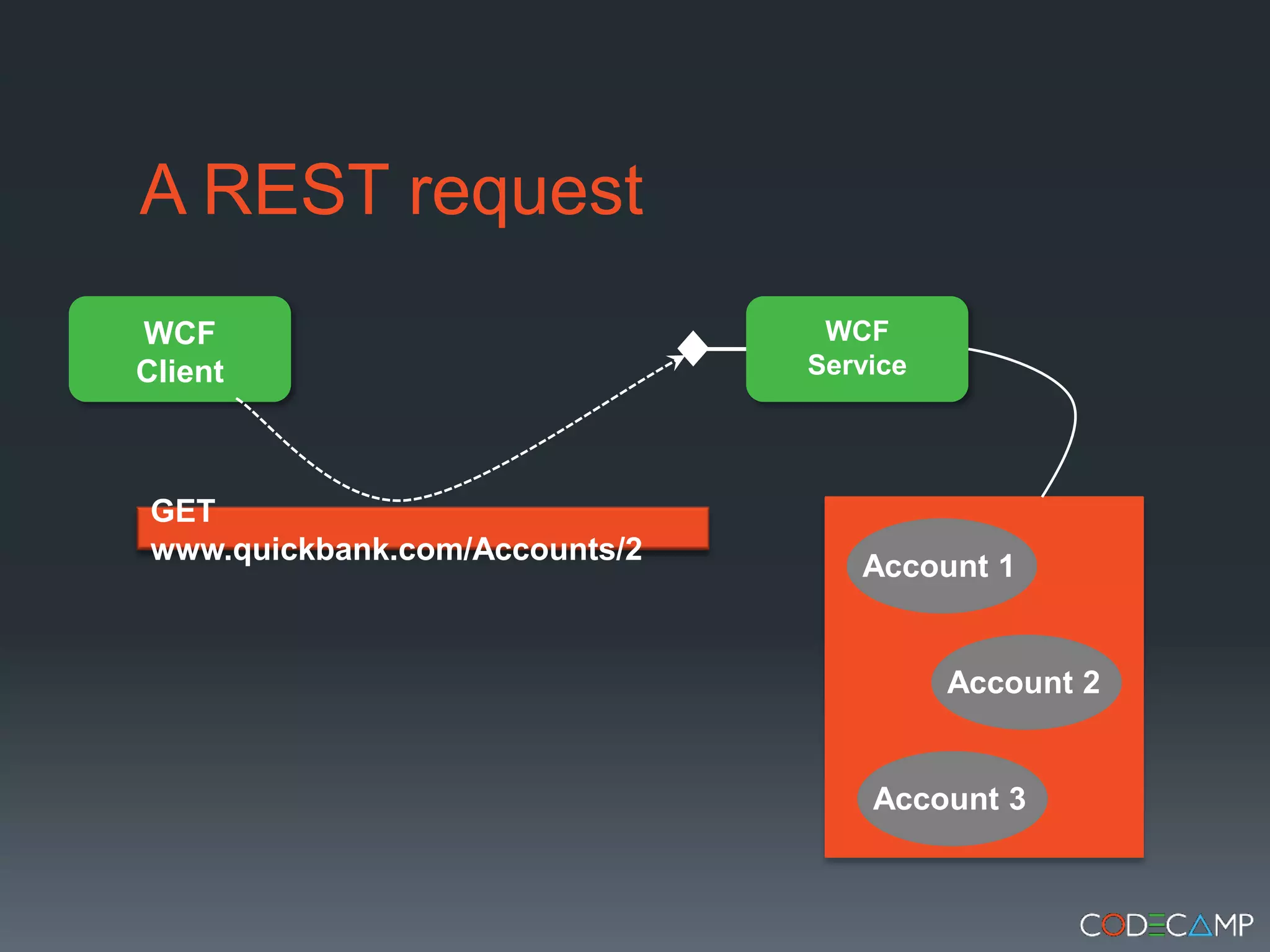 A REST request

WCF
Client

WCF
Service

GET
www.quickbank.com/Accounts/2

Account 1

Account 2

Account 3

CODECAMP